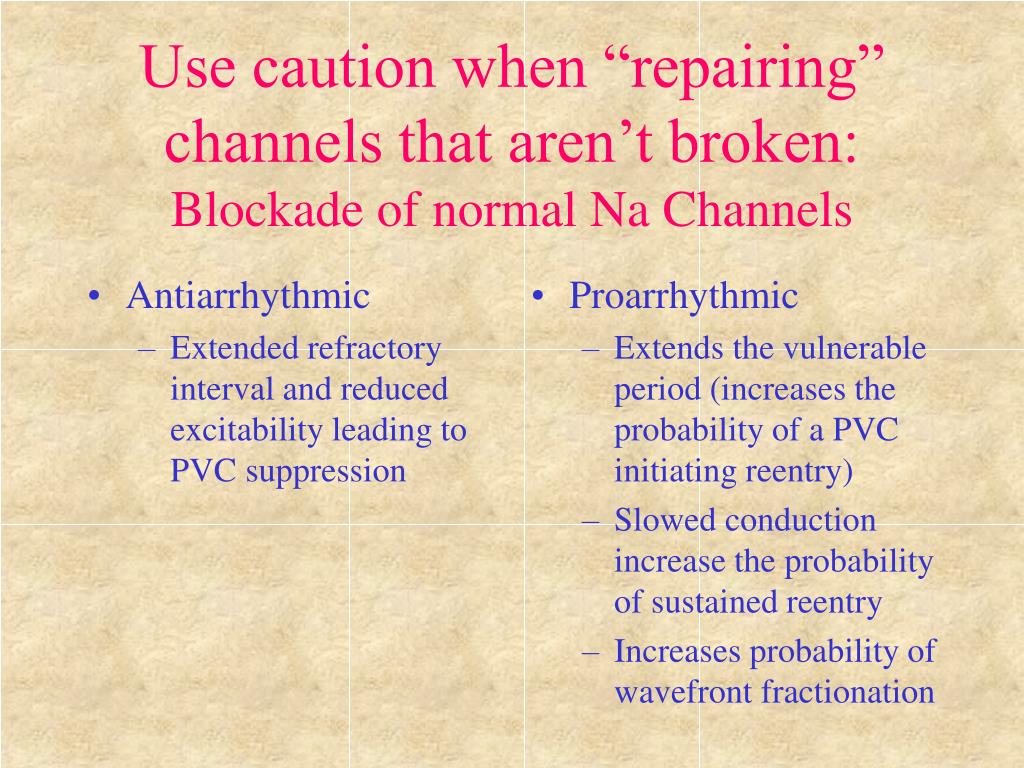 Use caution when “repairing” channels that aren’t broken:
Blockade of normal Na Channels

• Antiarrhythmic
– Extended refractory interval and reduced excitability leading to PVC suppression

• Proarrhythmic
– Extends the vulnerable period (increases the probability of a PVC initiating reentry)
– Slowed conduction increase the probability of sustained reentry
– Increases probability of wavefront fractionation